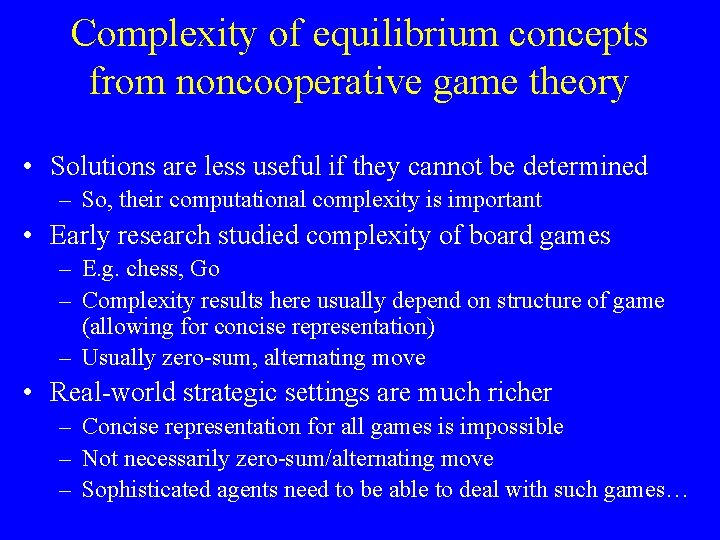 Complexity of equilibrium concepts from noncooperative game theory

• Solutions are less useful if they cannot be determined
– So, their computational complexity is important
• Early research studied complexity of board games
– E.g. chess, Go
– Complexity results here usually depend on structure of game (allowing for concise representation)
– Usually zero-sum, alternating move
• Real-world strategic settings are much richer
– Concise representation for all games is impossible
– Not necessarily zero-sum/alternating move
– Sophisticated agents need to be able to deal with such games…